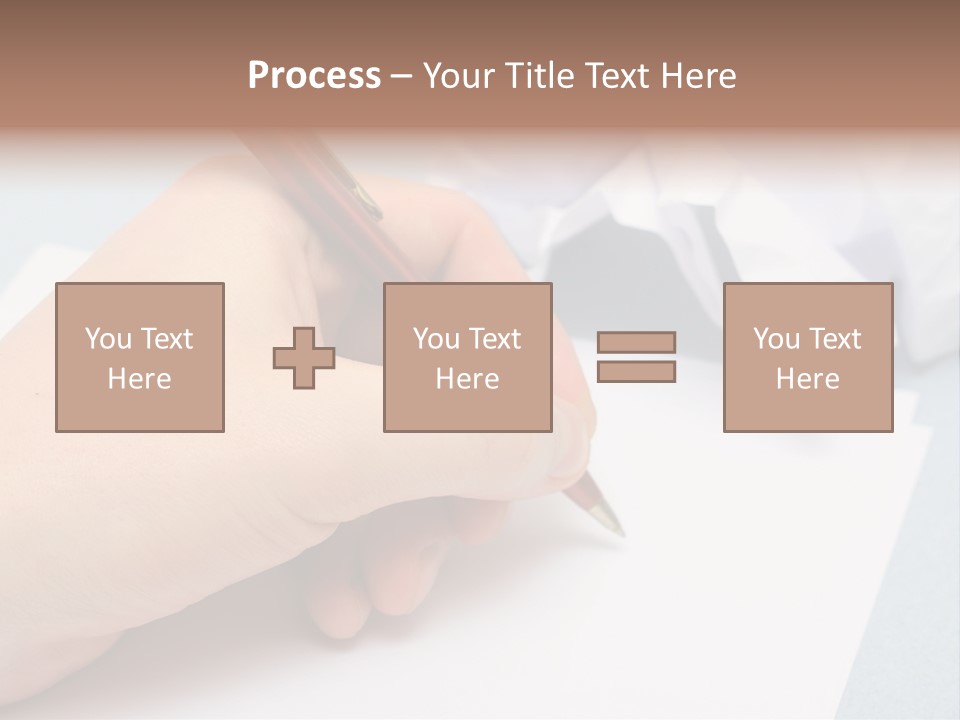 Process – Your Title Text Here

You Text Here

You Text Here

You Text Here